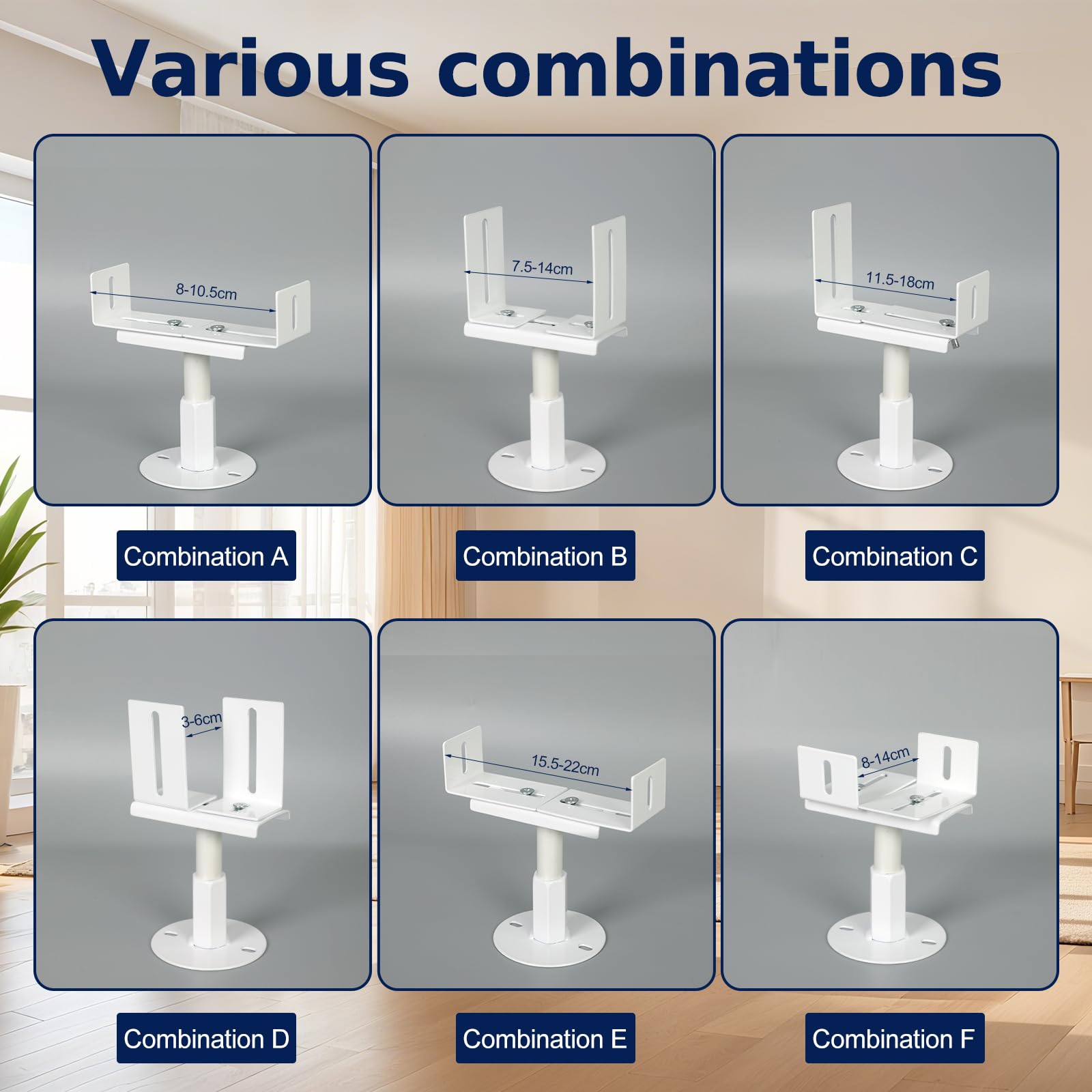 Various combinations

8-10.5cm

Combination A

7.5-14cm

Combination B

11.5-18cm

Combination C

3-6cm

Combination D

15.5-22cm

Combination E

8-14cm

Combination F